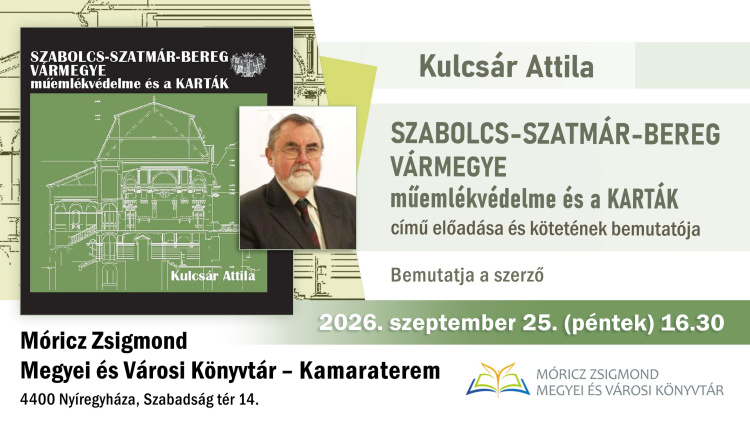 SZABOLCS-SZATMÁR-BEREG VÁRMEGYE
műemlékvédelme és a KARTÁK

Kulcsár Attila

Kulcsár Attila

SZABOLCS-SZATMÁR-BEREG VÁRMEGYE
műemlékvédelme és a KARTÁK
című előadása és kötetének bemutatója

Bemutatja a szerző

2026. szeptember 25. (péntek) 16.30

Móricz Zsigmond
Megyei és Városi Könyvtár – Kamaraterem
4400 Nyíregyháza, Szabadság tér 14.

MÓRICZ ZSIGMOND
MEGYEI ÉS VÁROSI KÖNYVTÁR